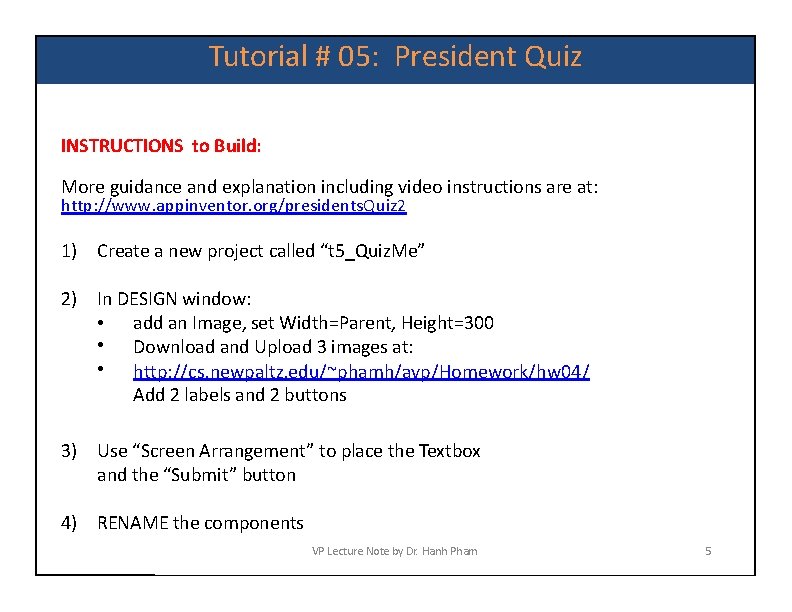 Tutorial # 05: President Quiz

INSTRUCTIONS to Build:

More guidance and explanation including video instructions are at: http://www.appinventor.org/presidentsQuiz2

1) Create a new project called “t5_QuizMe”

2) In DESIGN window:
• add an Image, set Width=Parent, Height=300
• Download and Upload 3 images at:
• http://cs.newpaltz.edu/~phamh/avp/Homework/hw04/
Add 2 labels and 2 buttons

3) Use “Screen Arrangement” to place the Textbox and the “Submit” button

4) RENAME the components

VP Lecture Note by Dr. Hanh Pham

5